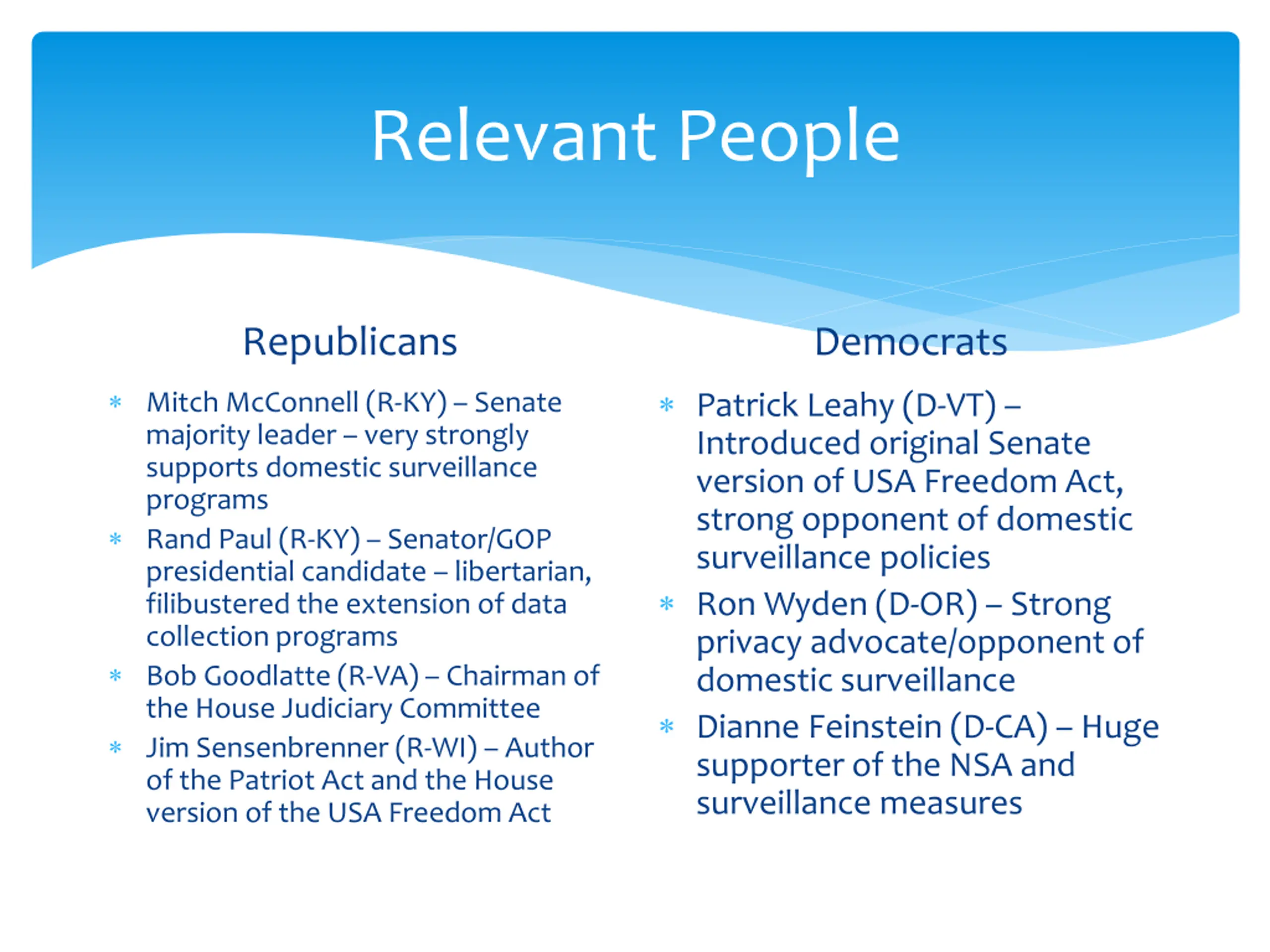 Relevant People

Republicans

* Mitch McConnell (R-KY) – Senate majority leader – very strongly supports domestic surveillance programs
* Rand Paul (R-KY) – Senator/GOP presidential candidate – libertarian, filibustered the extension of data collection programs
* Bob Goodlatte (R-VA) – Chairman of the House Judiciary Committee
* Jim Sensenbrenner (R-WI) – Author of the Patriot Act and the House version of the USA Freedom Act

Democrats

* Patrick Leahy (D-VT) – Introduced original Senate version of USA Freedom Act, strong opponent of domestic surveillance policies
* Ron Wyden (D-OR) – Strong privacy advocate/opponent of domestic surveillance
* Dianne Feinstein (D-CA) – Huge supporter of the NSA and surveillance measures